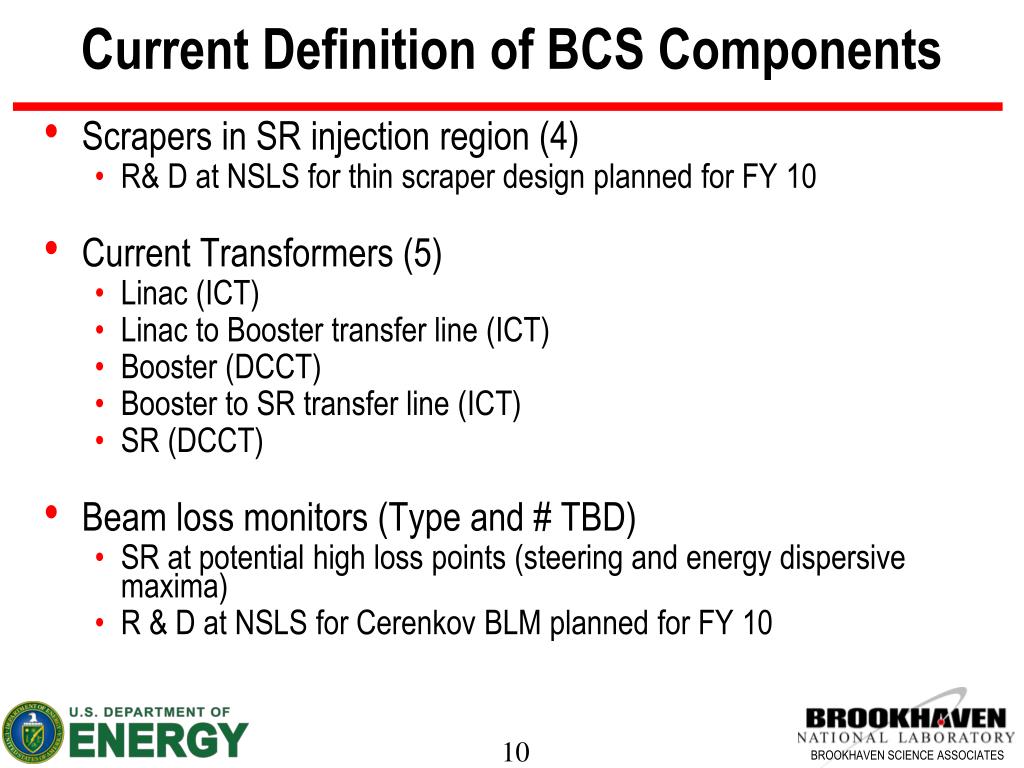 Current Definition of BCS Components

• Scrapers in SR injection region (4)
  • R& D at NSLS for thin scraper design planned for FY 10

• Current Transformers (5)
  • Linac (ICT)
  • Linac to Booster transfer line (ICT)
  • Booster (DCCT)
  • Booster to SR transfer line (ICT)
  • SR (DCCT)

• Beam loss monitors (Type and # TBD)
  • SR at potential high loss points (steering and energy dispersive maxima)
  • R & D at NSLS for Cerenkov BLM planned for FY 10

U.S. DEPARTMENT OF ENERGY

10

BROOKHAVEN NATIONAL LABORATORY
BROOKHAVEN SCIENCE ASSOCIATES